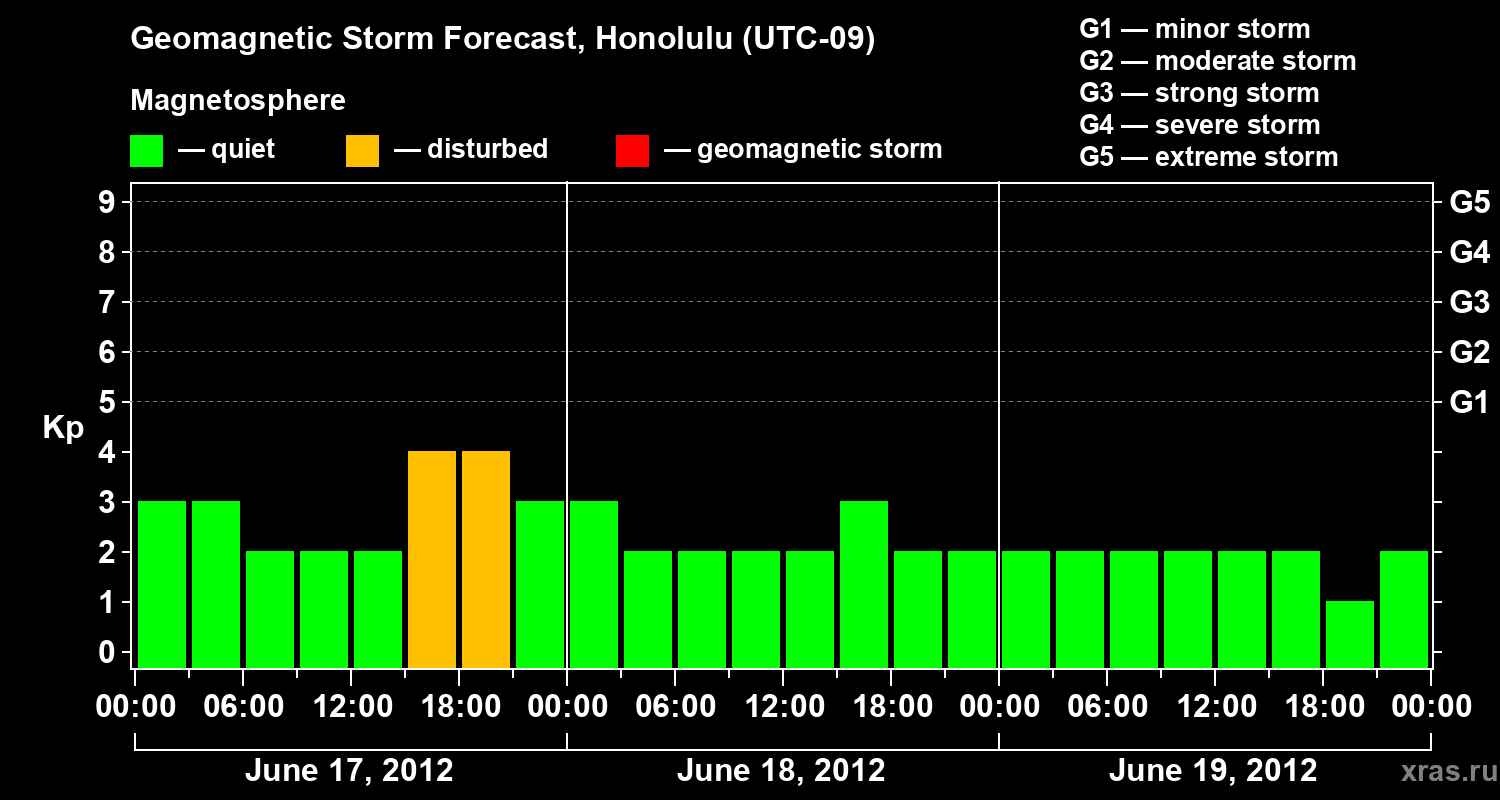 Geomagnetic Storm Forecast, Honolulu (UTC-09)

Magnetosphere

— quiet — disturbed — geomagnetic storm

G1 — minor storm
G2 — moderate storm
G3 — strong storm
G4 — severe storm
G5 — extreme storm

Kp

9
8
7
6
5
4
3
2
1
0

G5
G4
G3
G2
G1

00:00 06:00 12:00 18:00 00:00 06:00 12:00 18:00 00:00 06:00 12:00 18:00 00:00

June 17, 2012 June 18, 2012 June 19, 2012

xras.ru